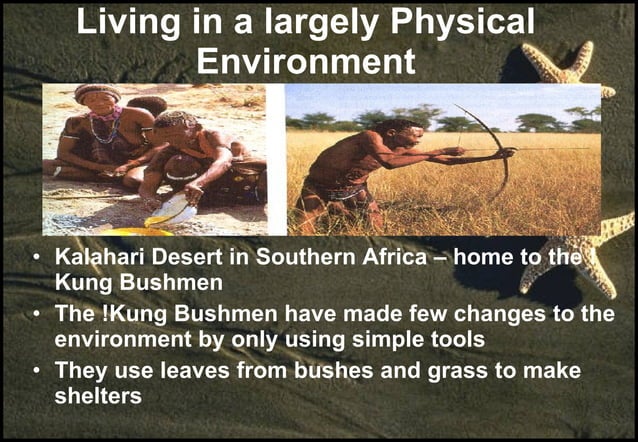 Living in a largely Physical Environment

• Kalahari Desert in Southern Africa – home to the Kung Bushmen
• The !Kung Bushmen have made few changes to the environment by only using simple tools
• They use leaves from bushes and grass to make shelters